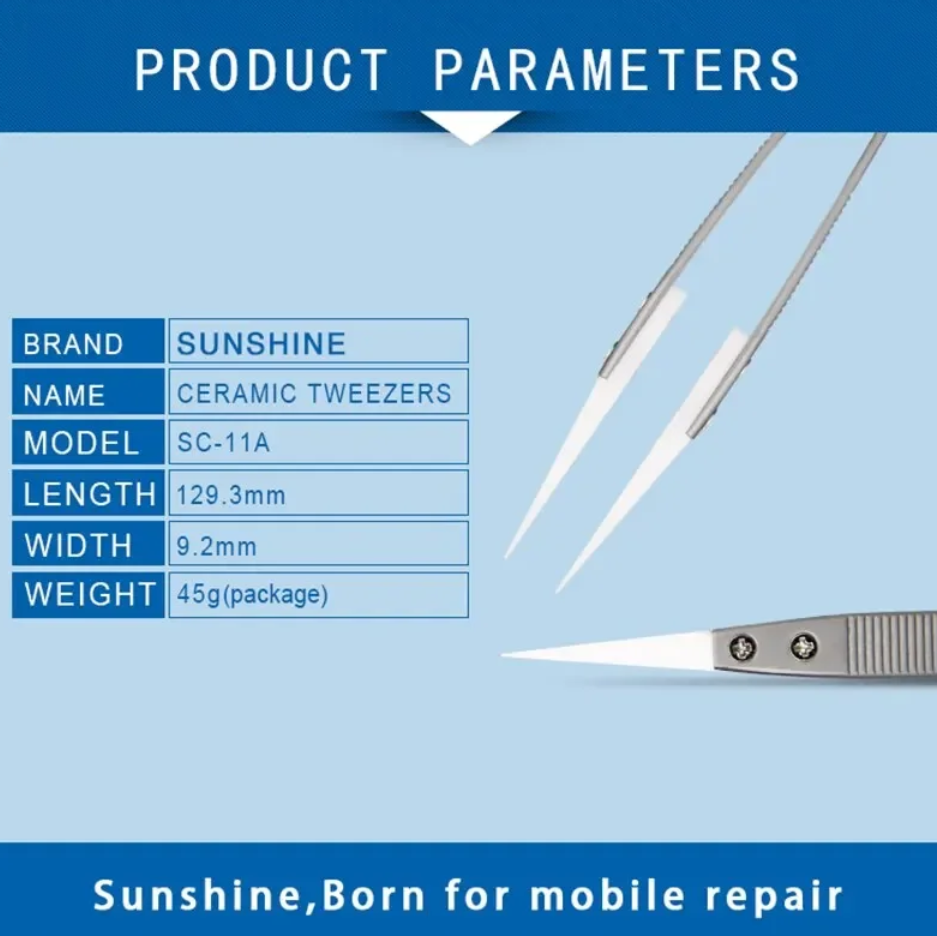 PRODUCT PARAMETERS

| BRAND | SUNSHINE |
|---|---|
| NAME | CERAMIC TWEEZERS |
| MODEL | SC-11A |
| LENGTH | 129.3mm |
| WIDTH | 9.2mm |
| WEIGHT | 45g(package) |

Sunshine,Born for mobile repair